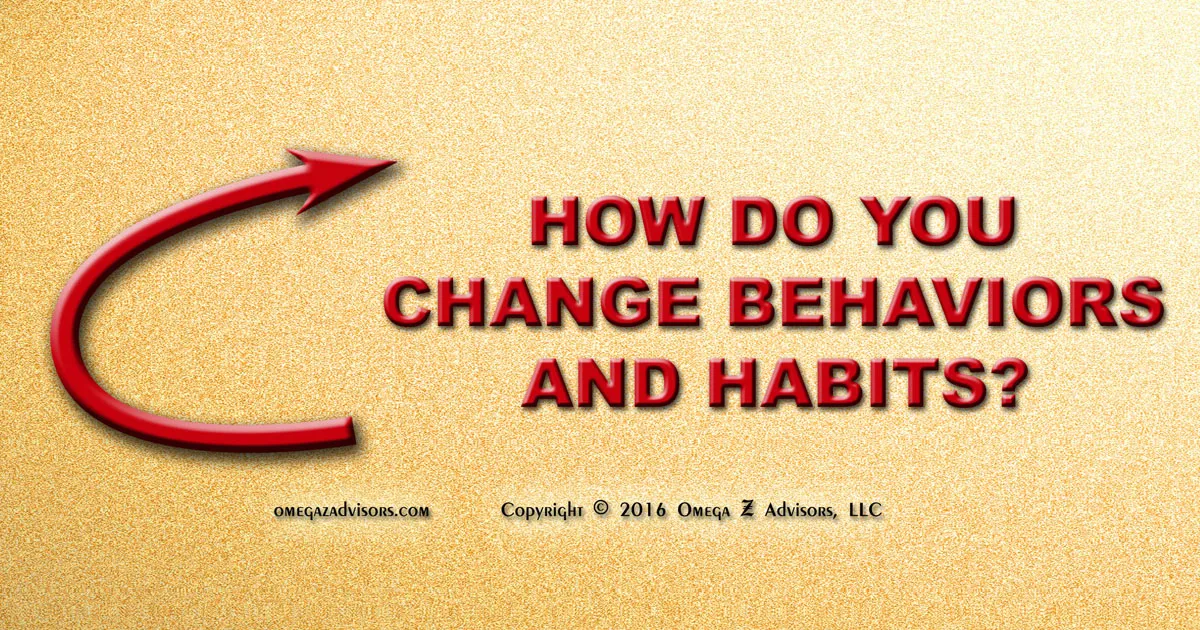 HOW DO YOU CHANGE BEHAVIORS AND HABITS?

omegazadvisors.com

Copyright © 2016 Omega Z Advisors, LLC